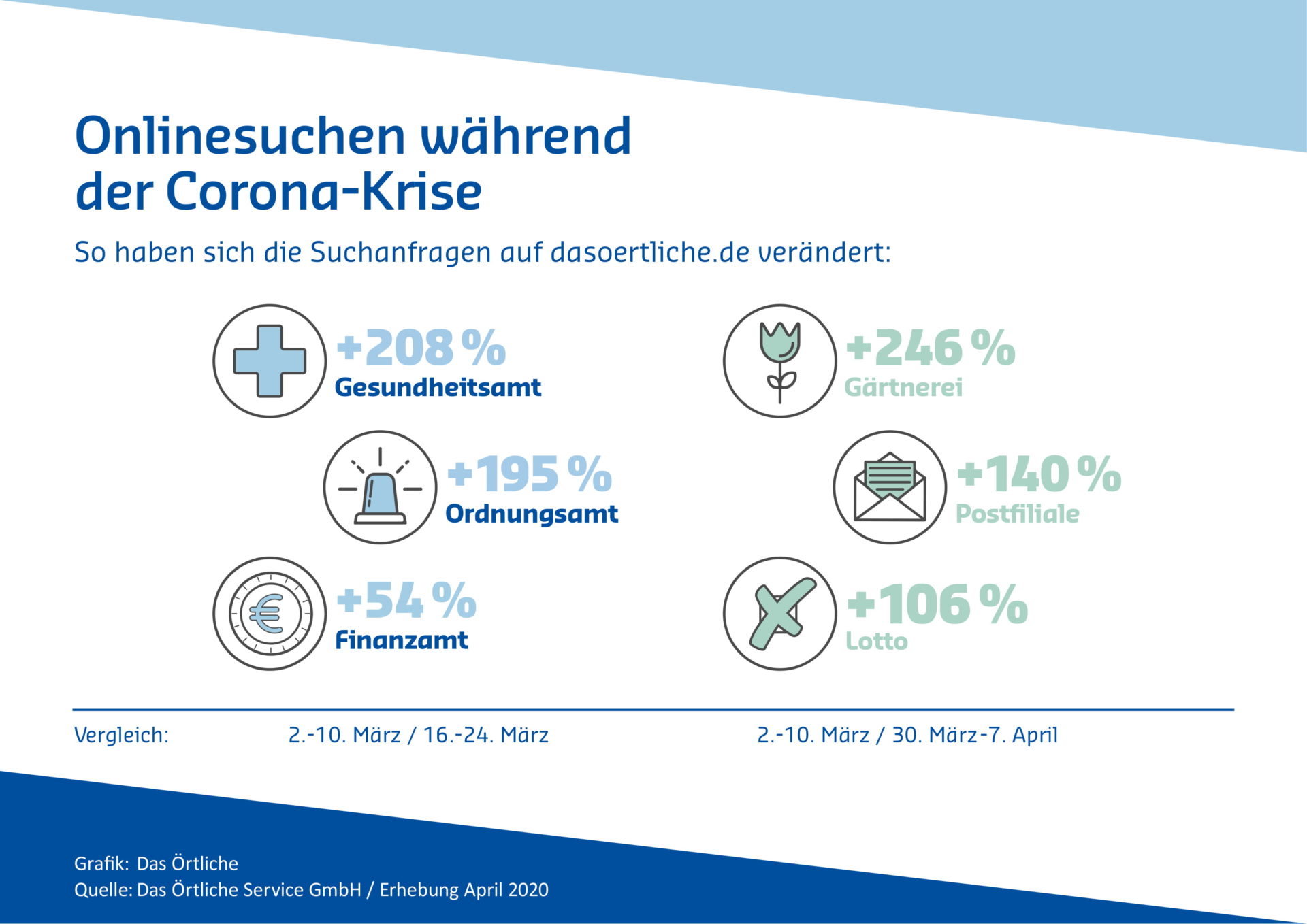 Onlinesuchen während der Corona-Krise

So haben sich die Suchanfragen auf dasoertliche.de verändert:

+208 %
Gesundheitsamt

+195 %
Ordnungsamt

+54 %
Finanzamt

+246 %
Gärtnerei

+140 %
Postfiliale

+106 %
Lotto

Vergleich: 2.-10. März / 16.-24. März

2.-10. März / 30. März-7. April

Grafik: Das Örtliche
Quelle: Das Örtliche Service GmbH / Erhebung April 2020